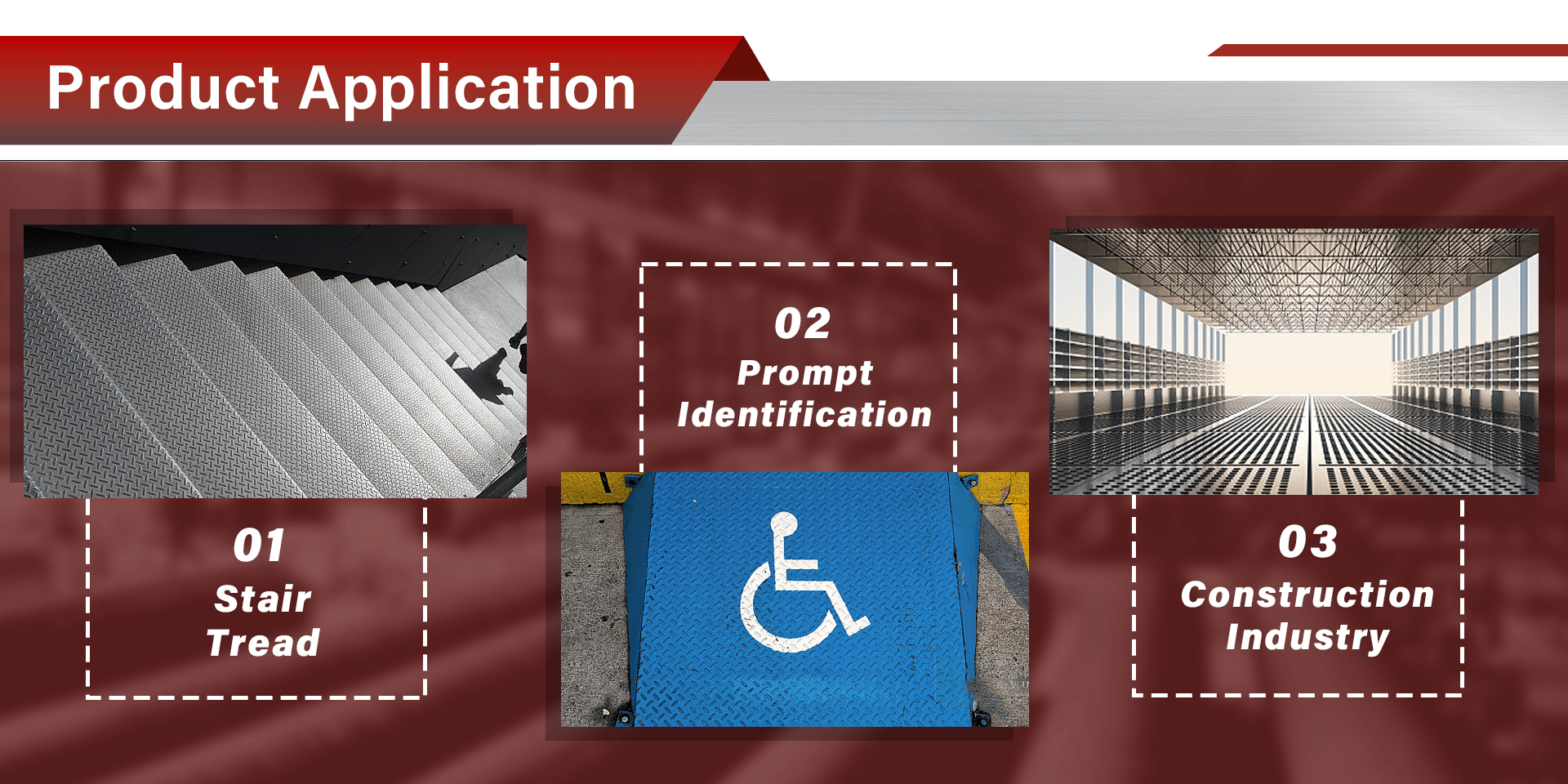 Product Application

01
Stair Tread

02
Prompt Identification

03
Construction Industry